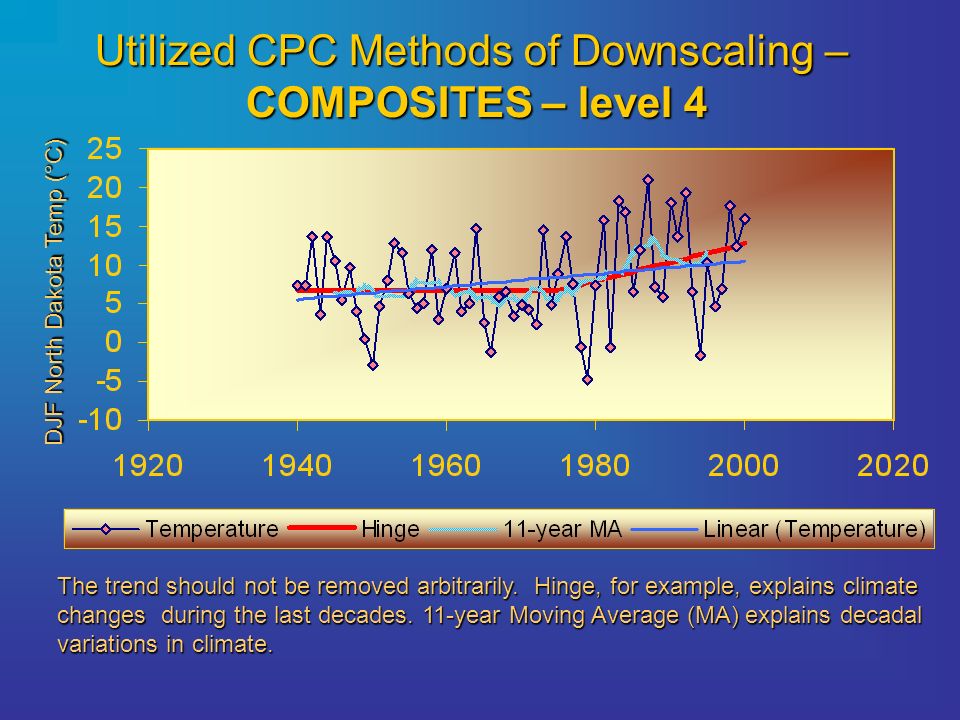 Utilized CPC Methods of Downscaling – COMPOSITES – level 4

DJF North Dakota Temp (°C)

25
20
15
10
5
0
-5
-10

1920 1940 1960 1980 2000 2020

Temperature Hinge 11-year MA Linear (Temperature)

The trend should not be removed arbitrarily. Hinge, for example, explains climate changes during the last decades. 11-year Moving Average (MA) explains decadal variations in climate.